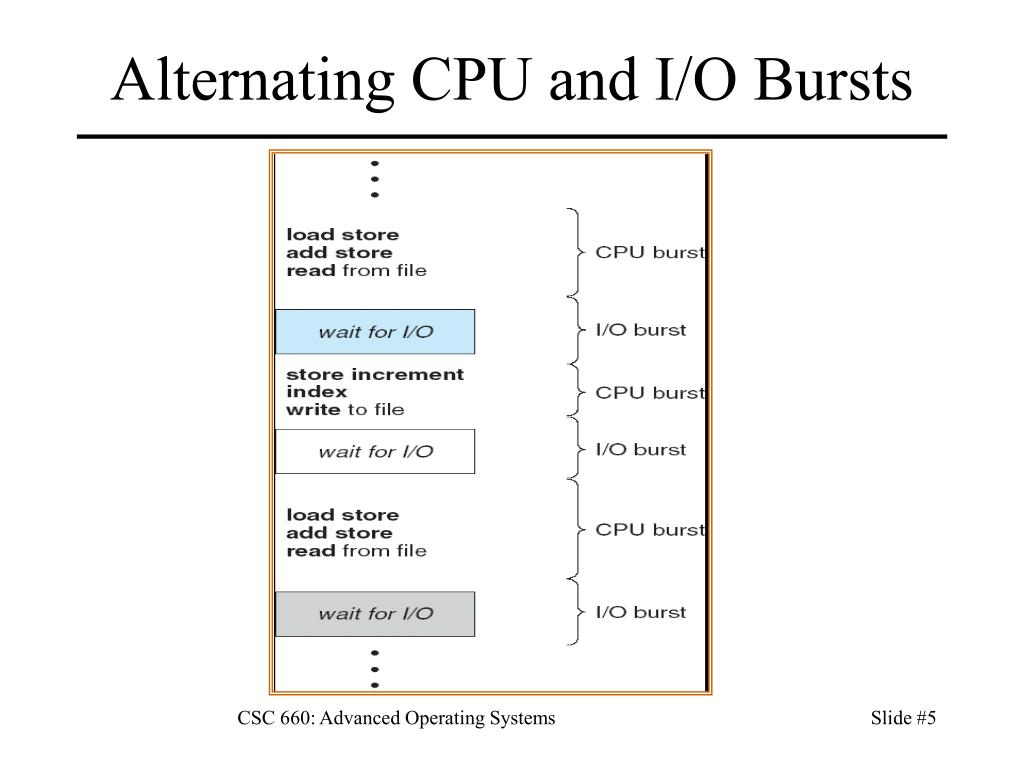 Alternating CPU and I/O Bursts

load store
add store
read from file

CPU burst

wait for I/O

I/O burst

store increment
index
write to file

CPU burst

wait for I/O

I/O burst

load store
add store
read from file

CPU burst

wait for I/O

I/O burst

CSC 660: Advanced Operating Systems

Slide #5